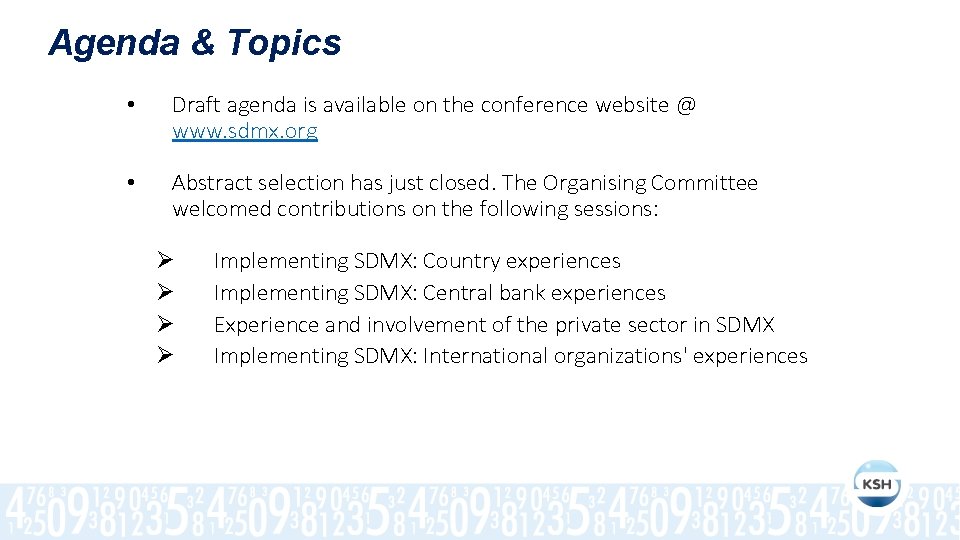 Agenda & Topics

• Draft agenda is available on the conference website @ www.sdmx.org

• Abstract selection has just closed. The Organising Committee welcomed contributions on the following sessions:

➢ Implementing SDMX: Country experiences
➢ Implementing SDMX: Central bank experiences
➢ Experience and involvement of the private sector in SDMX
➢ Implementing SDMX: International organizations' experiences

KSH